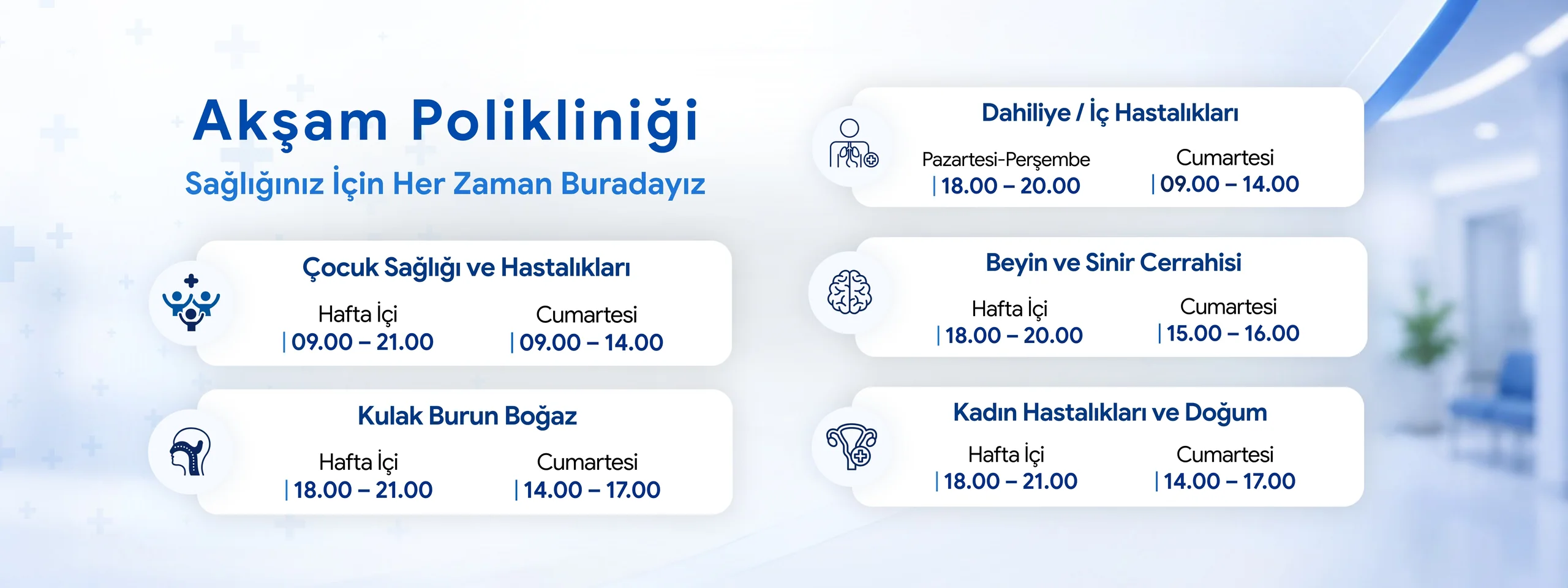 Akşam Polikliniği
Sağlığınız İçin Her Zaman Buradayız

Çocuk Sağlığı ve Hastalıkları
Hafta İçi
| 09.00 – 21.00
Cumartesi
| 09.00 – 14.00

Kulak Burun Boğaz
Hafta İçi
| 18.00 – 21.00
Cumartesi
| 14.00 – 17.00

Dahiliye / İç Hastalıkları
Pazartesi-Perşembe
| 18.00 – 20.00
Cumartesi
| 09.00 – 14.00

Beyin ve Sinir Cerrahisi
Hafta İçi
| 18.00 – 20.00
Cumartesi
| 15.00 – 16.00

Kadın Hastalıkları ve Doğum
Hafta İçi
| 18.00 – 21.00
Cumartesi
| 14.00 – 17.00